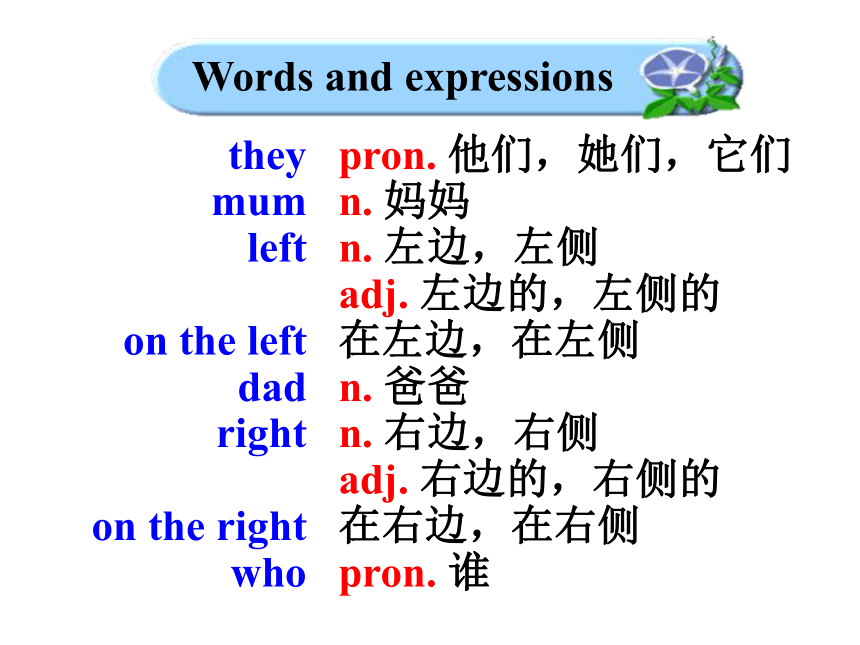 Words and expressions

they pron. 他们，她们，它们
mum n. 妈妈
left n. 左边，左侧
adj. 左边的，左侧的
on the left 在左边，在左侧
dad n. 爸爸
right n. 右边，右侧
adj. 右边的，右侧的
on the right 在右边，在右侧
who pron. 谁